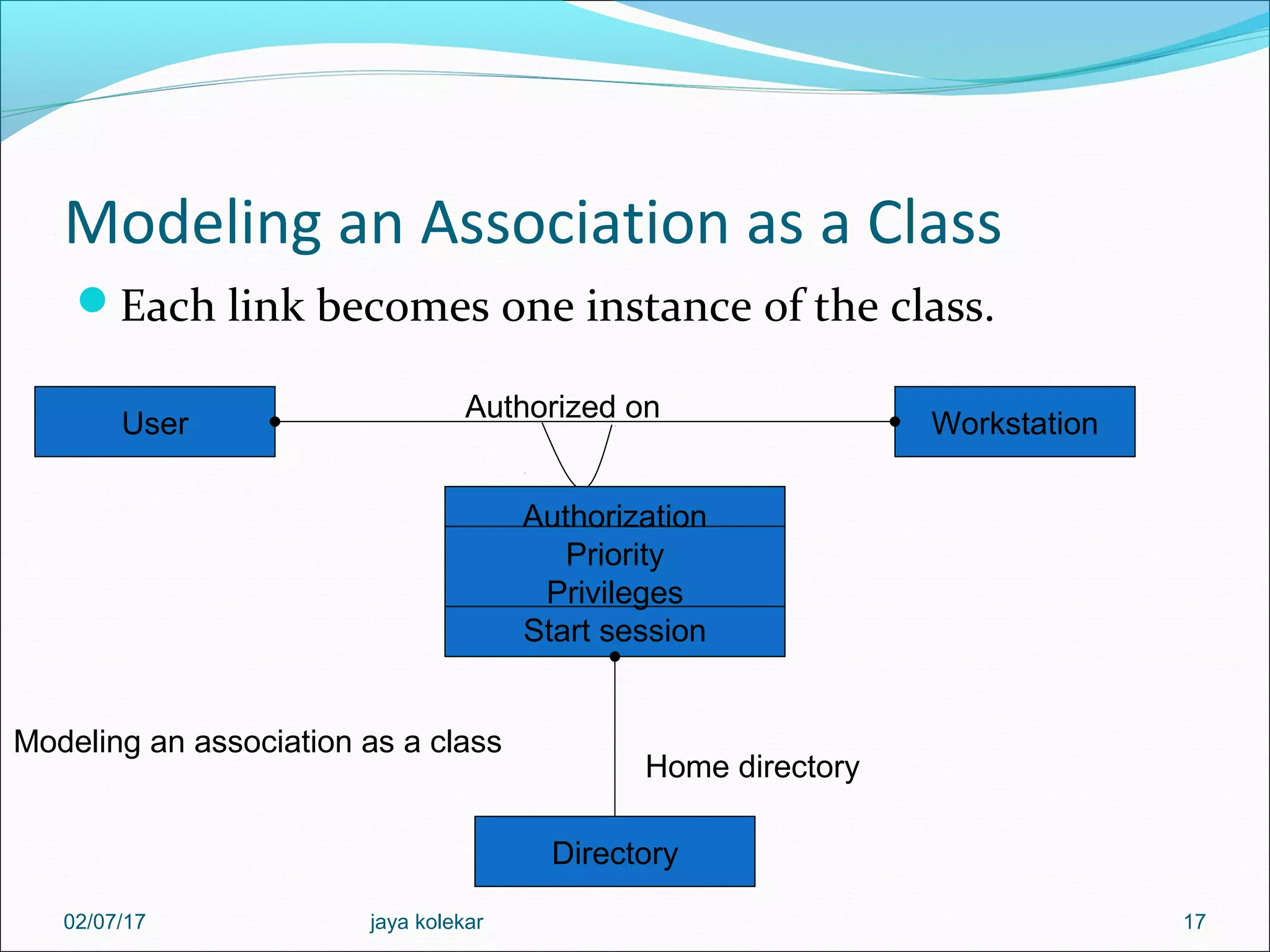 Modeling an Association as a Class

Each link becomes one instance of the class.

User

Authorized on

Workstation

Authorization

Priority
Privileges

Start session

Modeling an association as a class

Home directory

Directory

02/07/17

jaya kolekar

17